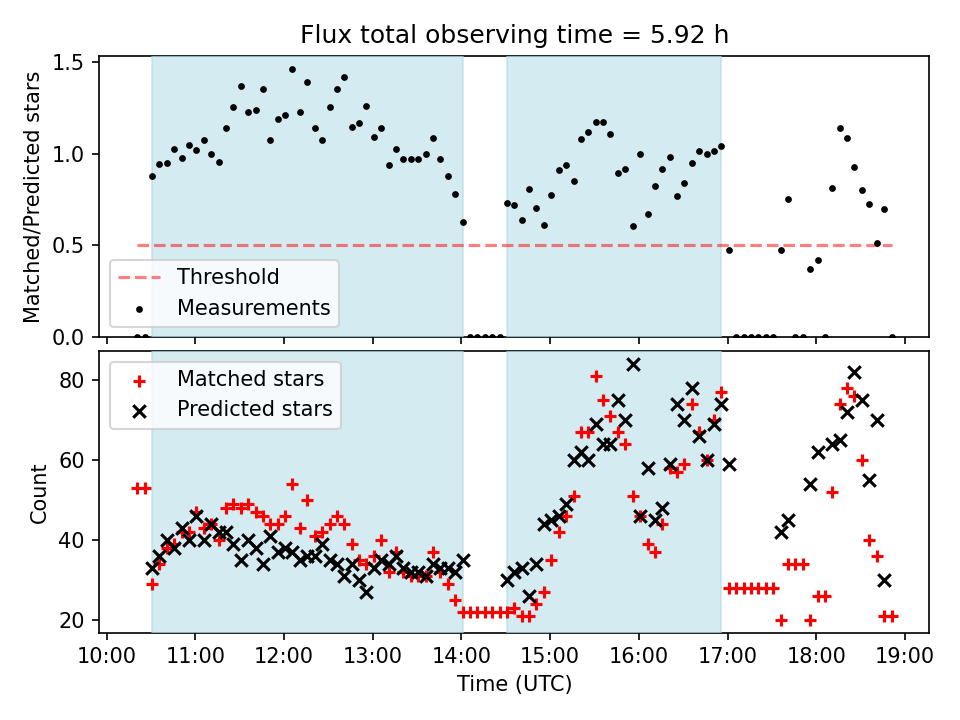 Flux total observing time = 5.92 h

Matched/Predicted stars

1.5
1.0
0.5
0.0

Threshold
Measurements

Count

80
60
40
20

Matched stars
Predicted stars

10:00 11:00 12:00 13:00 14:00 15:00 16:00 17:00 18:00 19:00

Time (UTC)